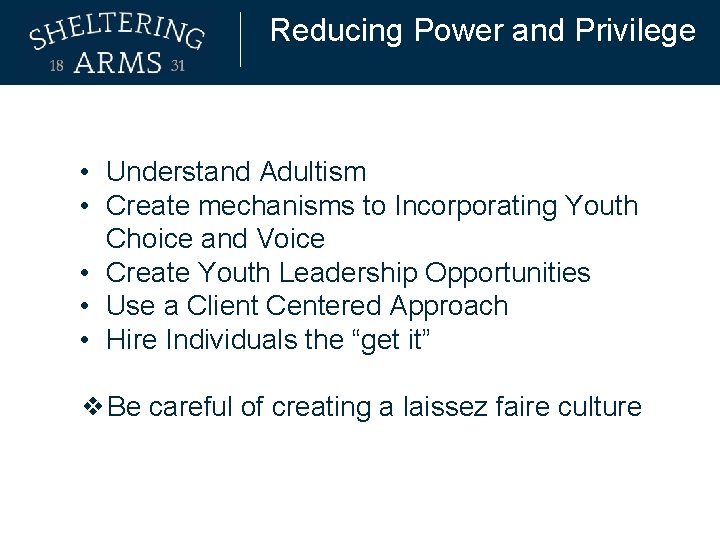 SHELTERING
18 ARMS 31

Reducing Power and Privilege

• Understand Adultism
• Create mechanisms to Incorporating Youth Choice and Voice
• Create Youth Leadership Opportunities
• Use a Client Centered Approach
• Hire Individuals the “get it”

❖ Be careful of creating a laissez faire culture